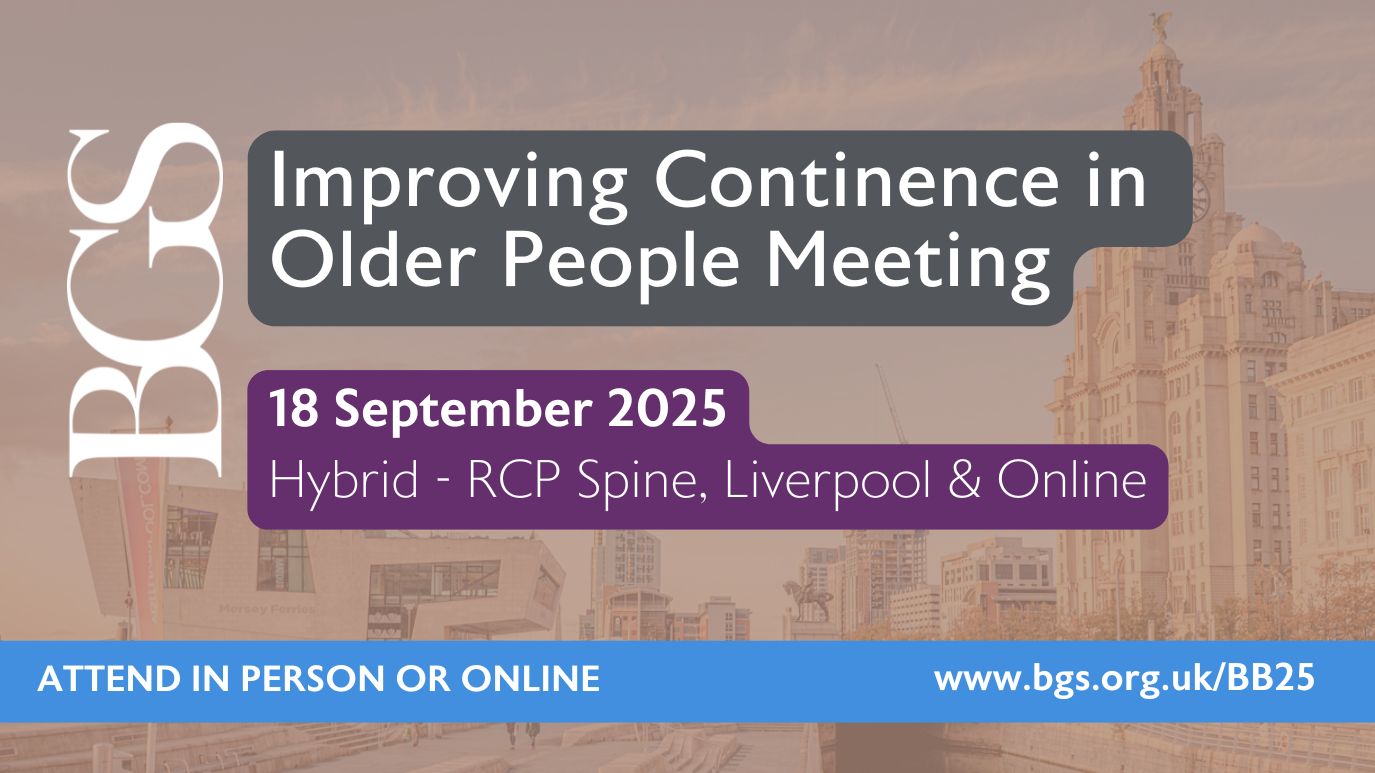 BGS

Improving Continence in Older People Meeting

18 September 2025

Hybrid - RCP Spine, Liverpool & Online

Mersey Ferries

ATTEND IN PERSON OR ONLINE

www.bgs.org.uk/BB25